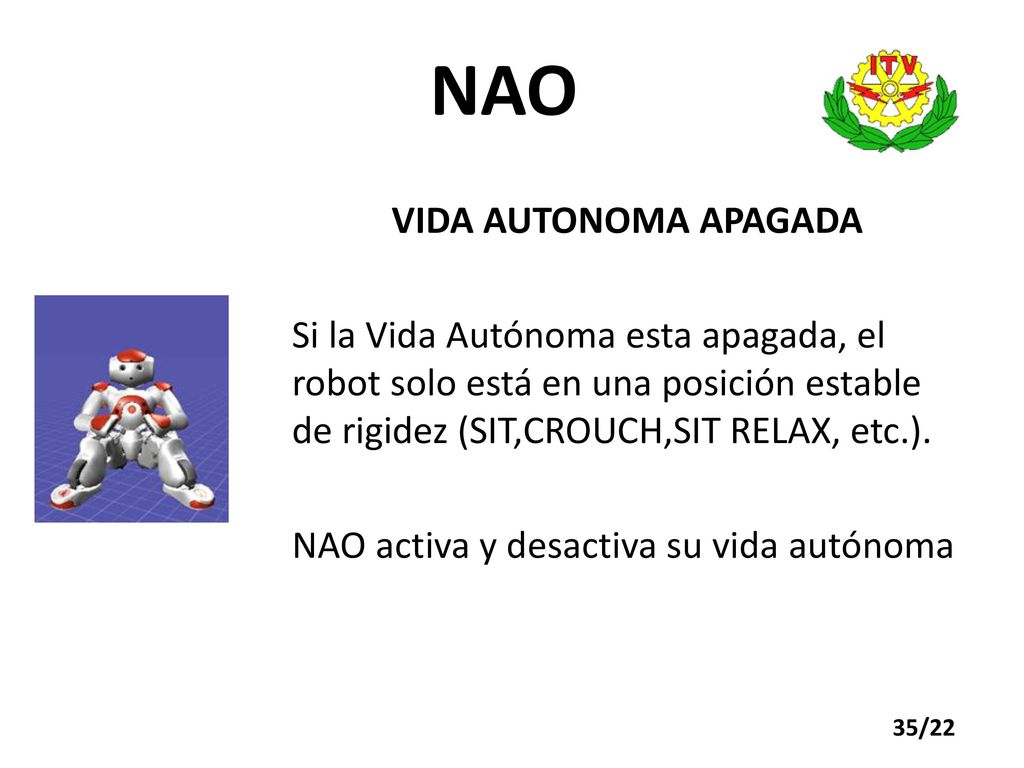 NAO

ITV

VIDA AUTONOMA APAGADA

Si la Vida Autónoma esta apagada, el robot solo está en una posición estable de rigidez (SIT,CROUCH,SIT RELAX, etc.).

NAO activa y desactiva su vida autónoma

35/22